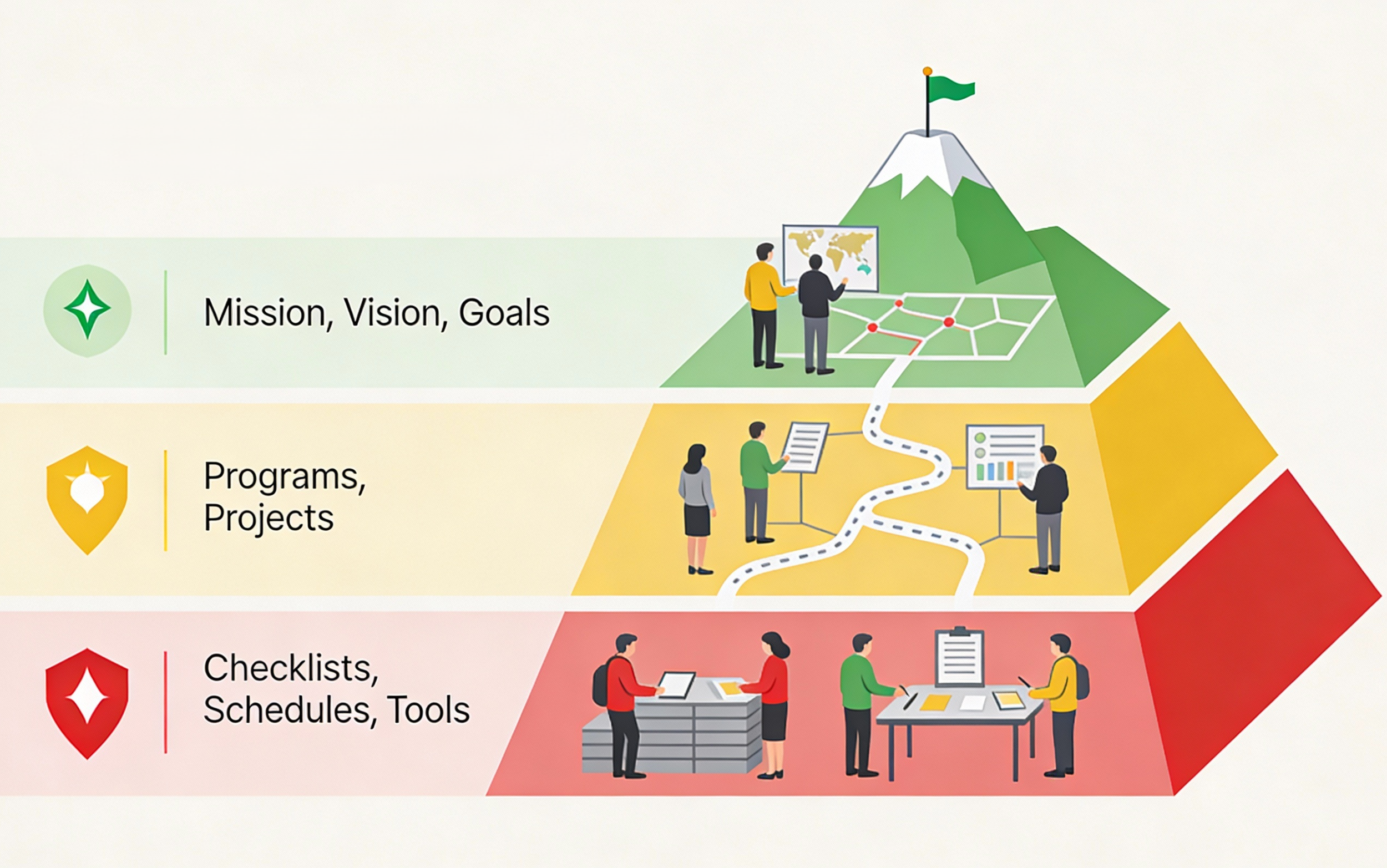 Mission, Vision, Goals

Programs, Projects

Checklists, Schedules, Tools